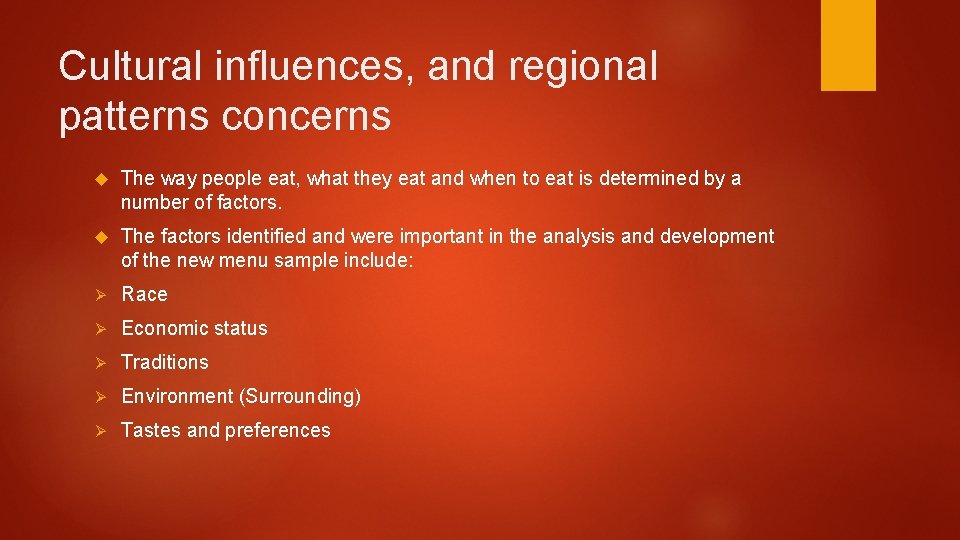 Cultural influences, and regional patterns concerns

The way people eat, what they eat and when to eat is determined by a number of factors.

The factors identified and were important in the analysis and development of the new menu sample include:

Race

Economic status

Traditions

Environment (Surrounding)

Tastes and preferences